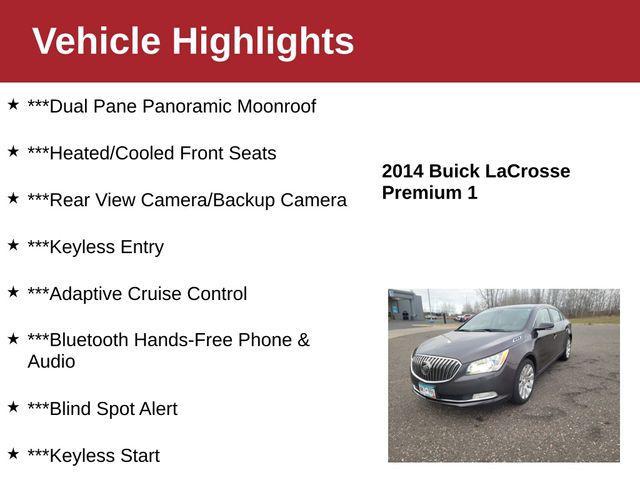 Vehicle Highlights

★ ***Dual Pane Panoramic Moonroof

★ ***Heated/Cooled Front Seats

★ ***Rear View Camera/Backup Camera

★ ***Keyless Entry

★ ***Adaptive Cruise Control

★ ***Bluetooth Hands-Free Phone & Audio

★ ***Blind Spot Alert

★ ***Keyless Start

2014 Buick LaCrosse Premium 1